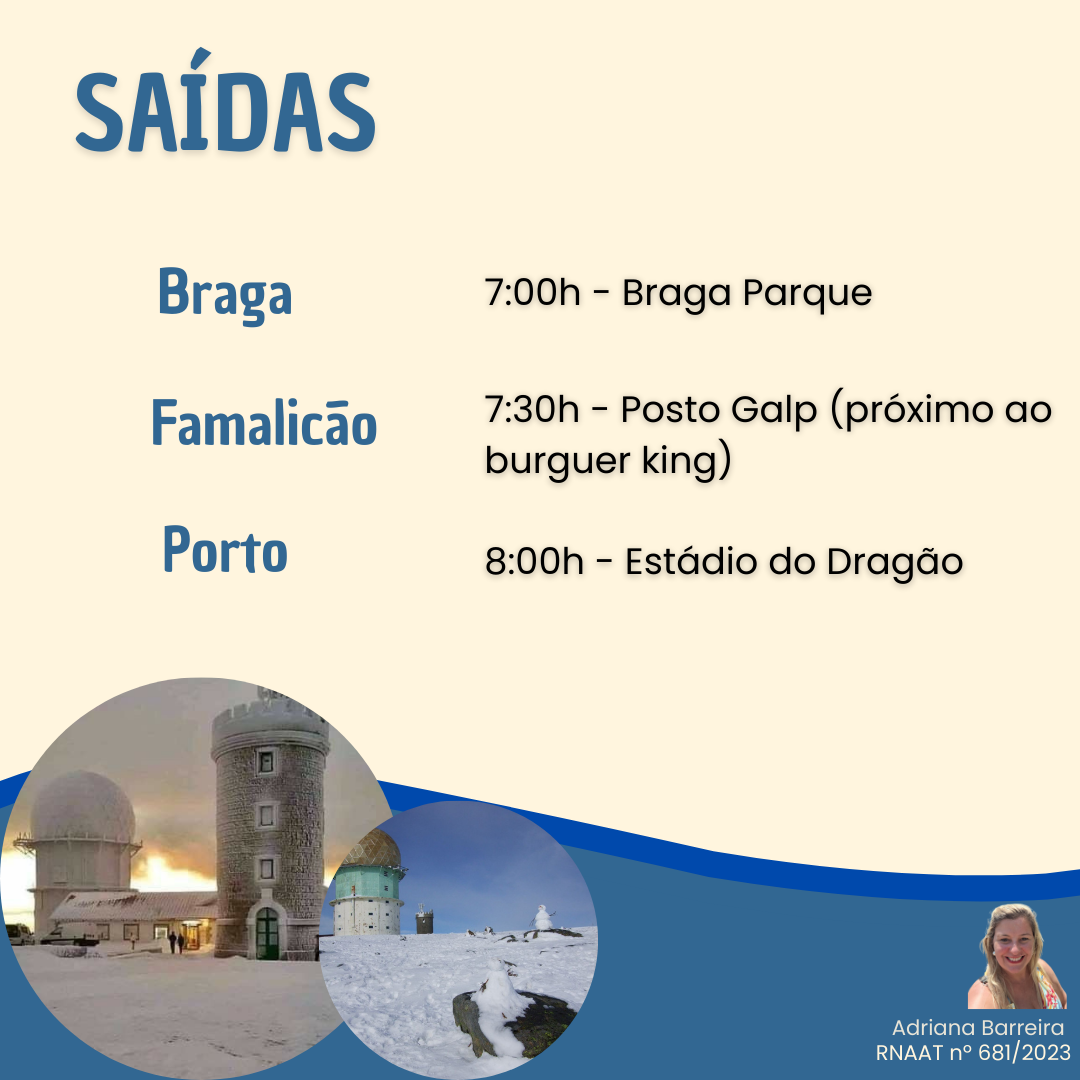 SAÍDAS

Braga

7:00h - Braga Parque

Famalicão

7:30h - Posto Galp (próximo ao burguer king)

Porto

8:00h - Estádio do Dragão

Adriana Barreira
RNAAT nº 681/2023